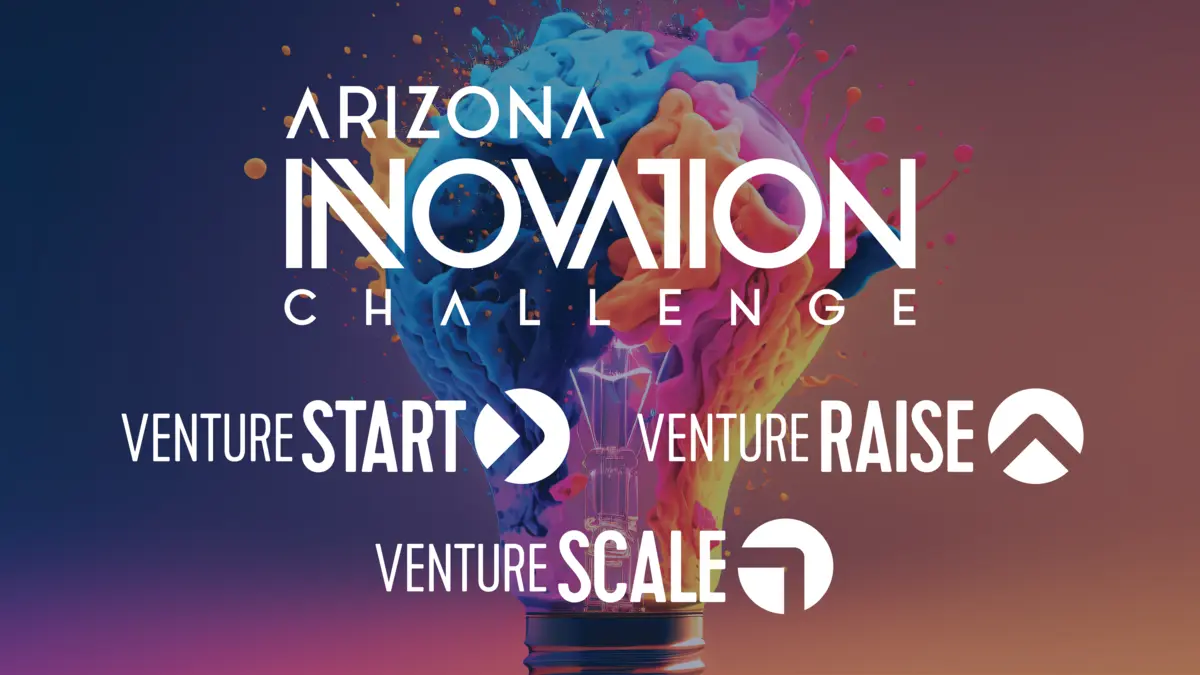 ARIZONA
INNOVATION
CHALLENGE

VENTURE START

VENTURE RAISE

VENTURE SCALE